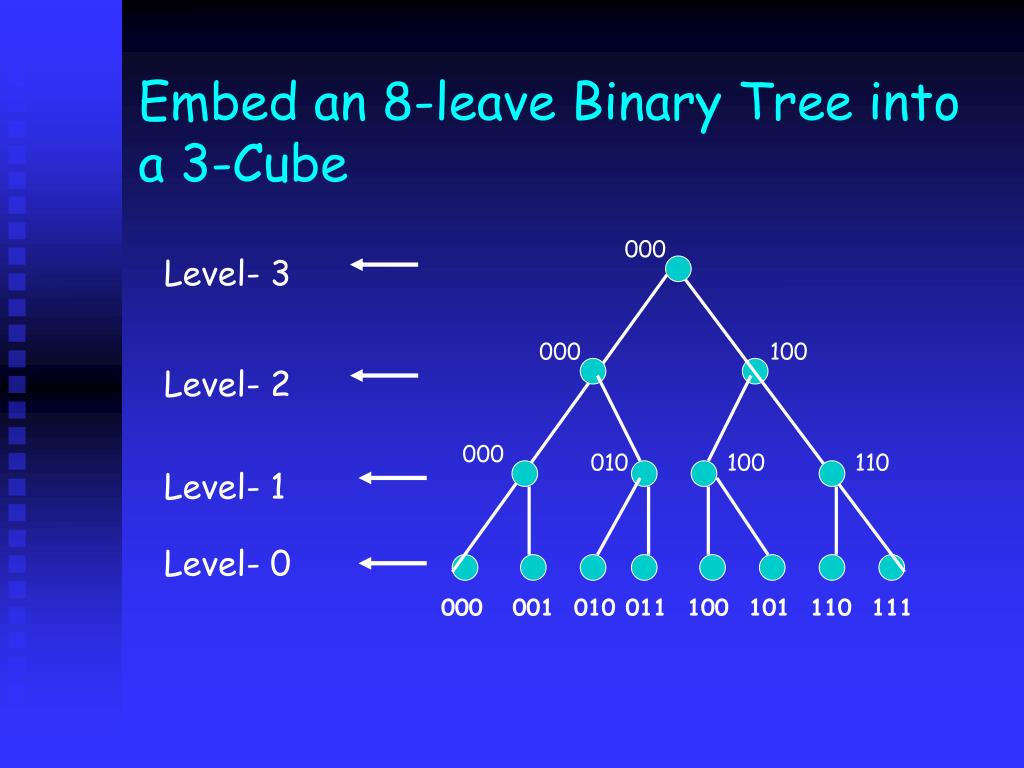 Embed an 8-leave Binary Tree into a 3-Cube

Level- 3

Level- 2

Level- 1

Level- 0

000

000

100

000

010

100

110

000 001 010 011 100 101 110 111